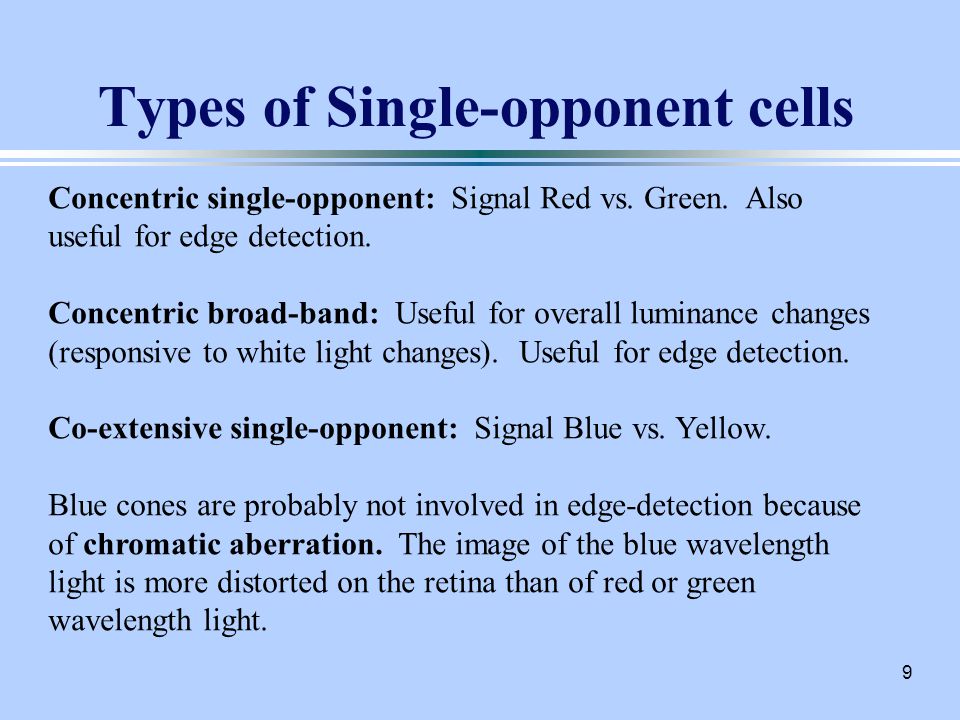 Types of Single-opponent cells

Concentric single-opponent: Signal Red vs. Green. Also useful for edge detection.

Concentric broad-band: Useful for overall luminance changes (responsive to white light changes). Useful for edge detection.

Co-extensive single-opponent: Signal Blue vs. Yellow.

Blue cones are probably not involved in edge-detection because of chromatic aberration. The image of the blue wavelength light is more distorted on the retina than of red or green wavelength light.

9